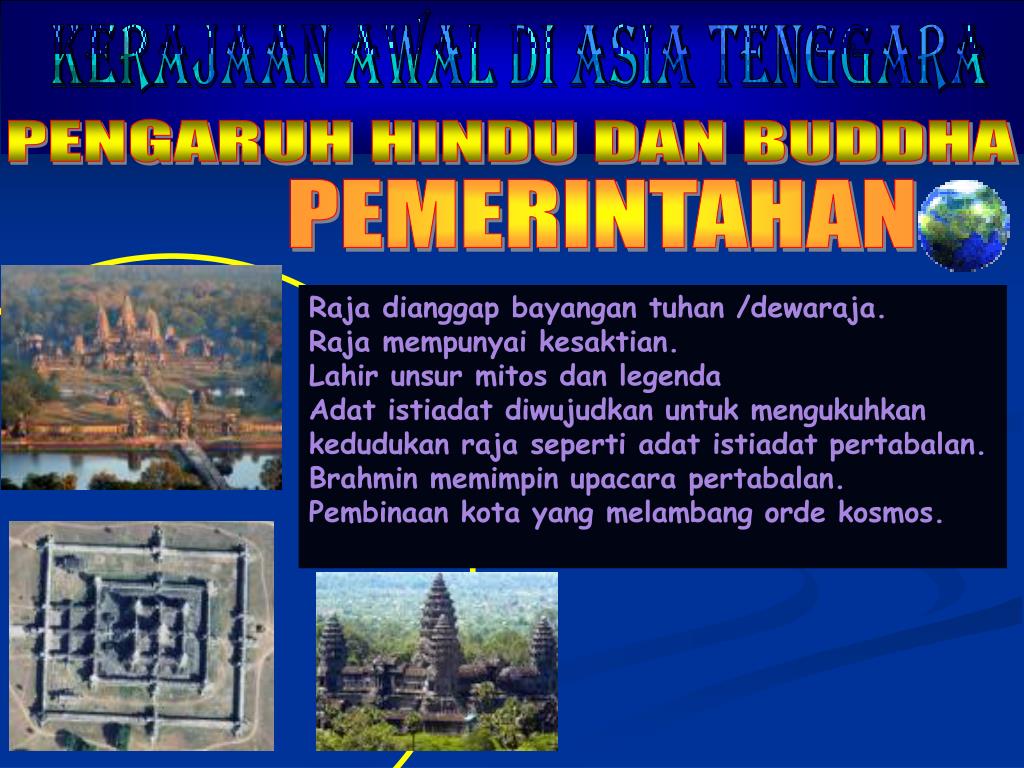 KERAJAAN AWAL DI ASIA TENGGARA

PENGARUH HINDU DAN BUDDHA

PEMERINTAHAN

Raja dianggap bayangan tuhan /dewaraja.
Raja mempunyai kesaktian.
Lahir unsur mitos dan legenda
Adat istiadat diwujudkan untuk mengukuhkan kedudukan raja seperti adat istiadat pertabalan.
Brahmin memimpin upacara pertabalan.
Pembinaan kota yang melambang orde kosmos.